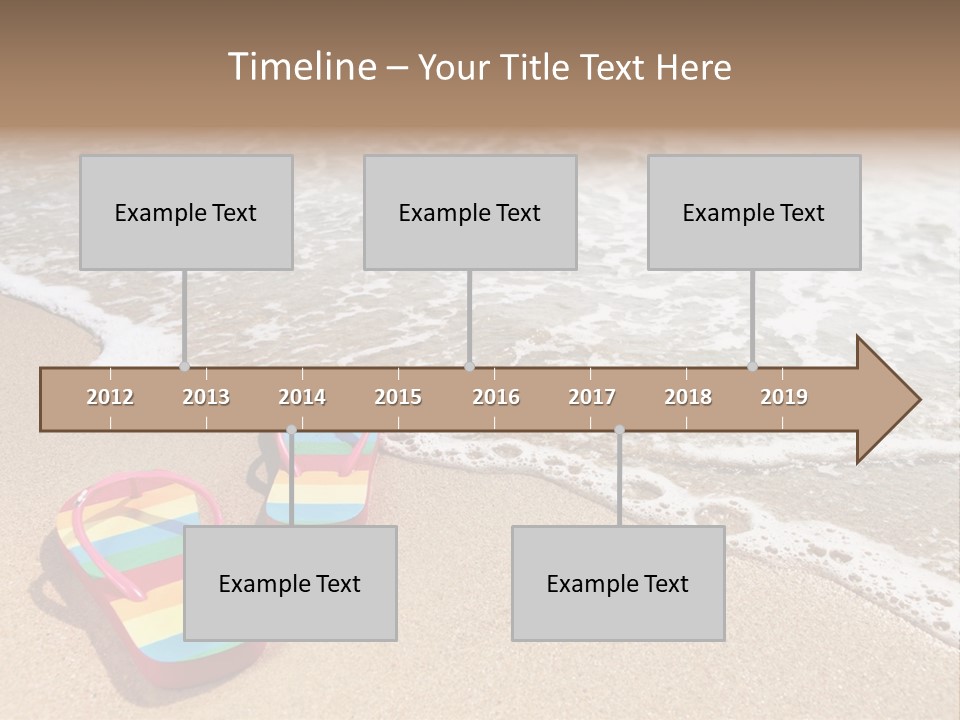 Timeline – Your Title Text Here

Example Text

Example Text

Example Text

2012 2013 2014 2015 2016 2017 2018 2019

Example Text

Example Text